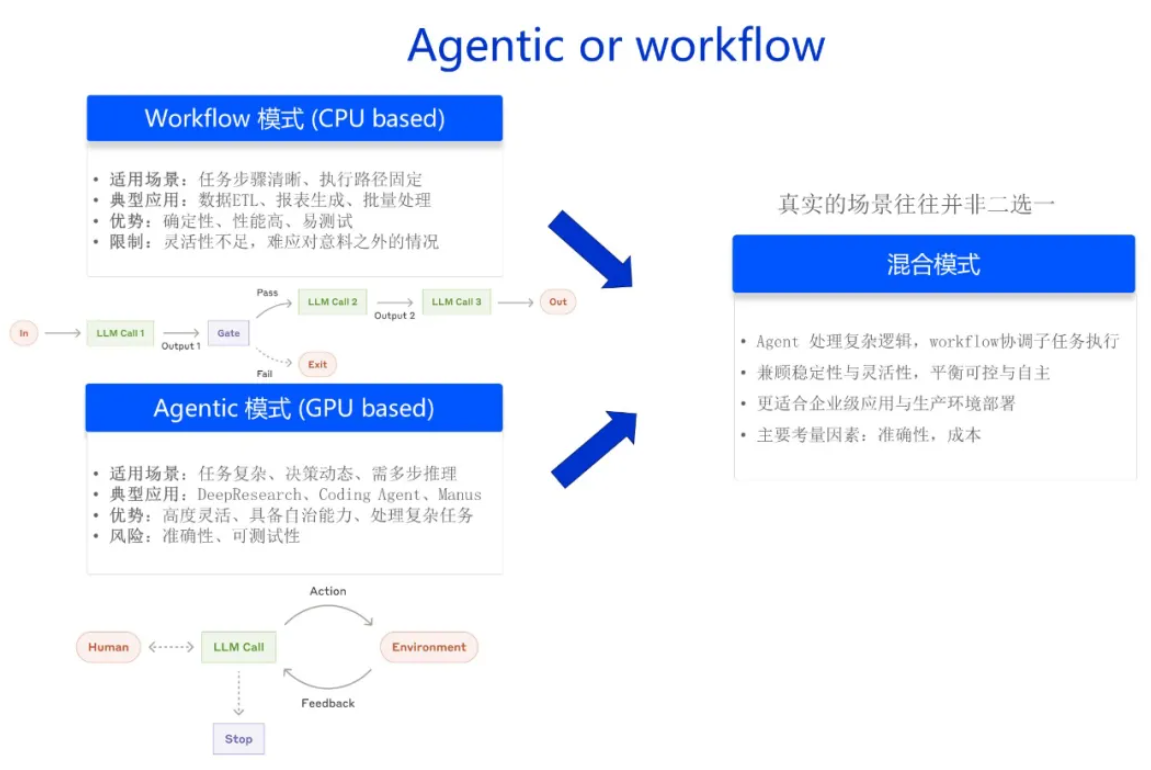 Agentic or workflow

Workflow 模式 (CPU based)

• 适用场景：任务步骤清晰、执行路径固定
• 典型应用：数据ETL、报表生成、批量处理
• 优势：确定性、性能高、易测试
• 限制：灵活性不足，难应对意料之外的情况

In
LLM Call 1
Output 1
Gate
Pass
LLM Call 2
Output 2
LLM Call 3
Out
Fail
Exit

Agentic 模式 (GPU based)

• 适用场景：任务复杂、决策动态、需多步推理
• 典型应用：DeepResearch、Coding Agent、Manus
• 优势：高度灵活、具备自治能力、处理复杂任务
• 风险：准确性、可测试性

Human
LLM Call
Action
Environment
Feedback
Stop

真实的场景往往并非二选一

混合模式

• Agent 处理复杂逻辑，workflow协调子任务执行
• 兼顾稳定性与灵活性，平衡可控与自主
• 更适合企业级应用与生产环境部署
• 主要考量因素：准确性，成本